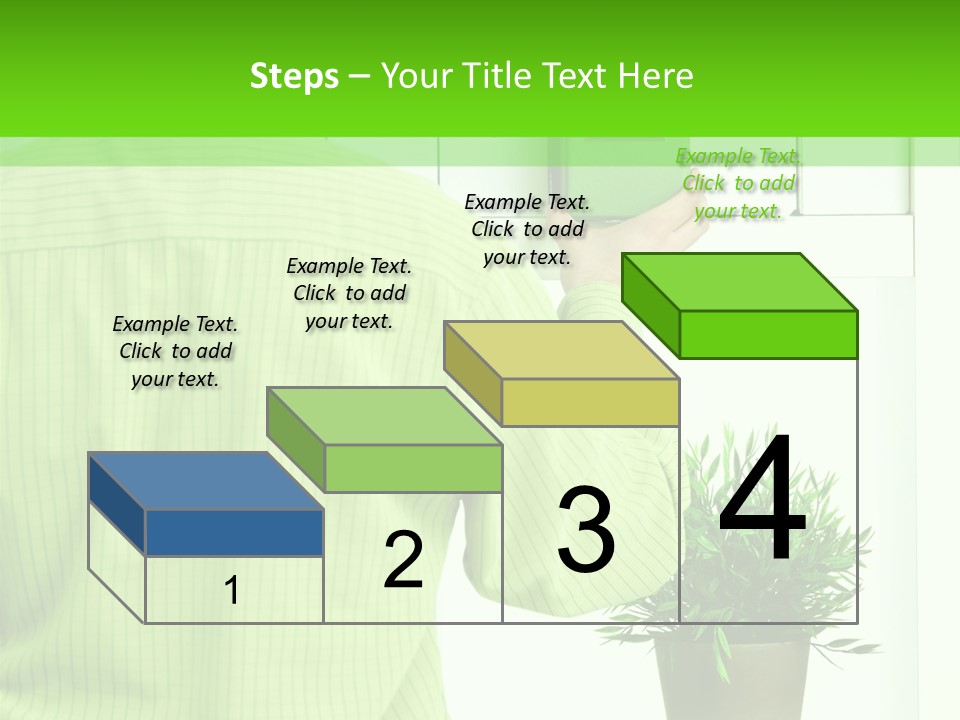 Steps – Your Title Text Here

Example Text. Click to add your text.

Example Text. Click to add your text.

Example Text. Click to add your text.

Example Text. Click to add your text.

1

2

3

4